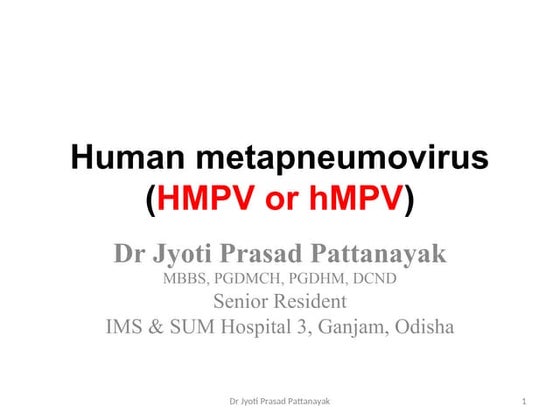 Human metapneumovirus (HMPV or hMPV)

Dr Jyoti Prasad Pattanayak
MBBS, PGDMCH, PGDHM, DCND
Senior Resident
IMS & SUM Hospital 3, Ganjam, Odisha

Dr Jyoti Prasad Pattanayak

1